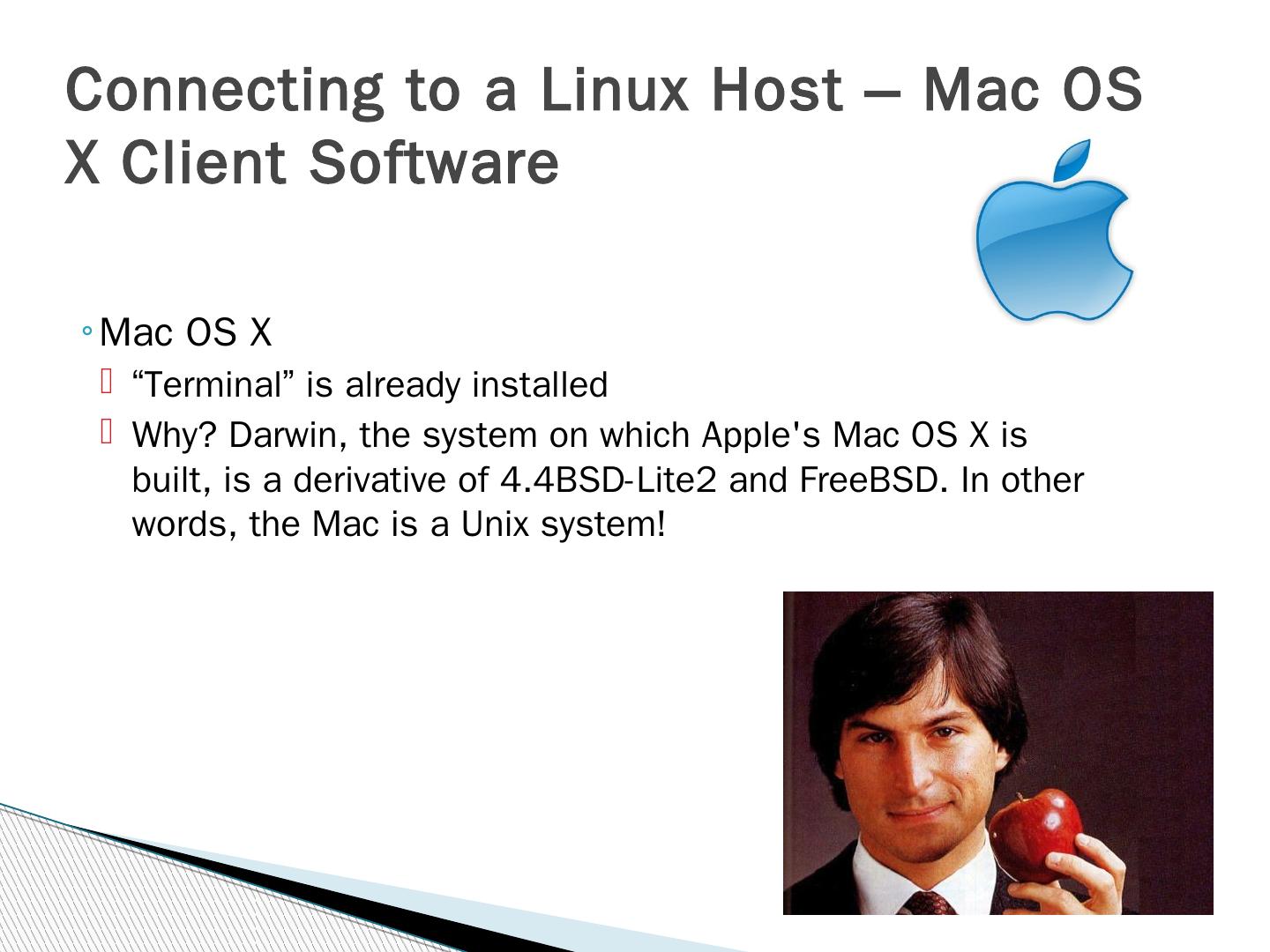 Connecting to a Linux Host – Mac OS X Client Software

◦ Mac OS X

“Terminal” is already installed

Why? Darwin, the system on which Apple's Mac OS X is built, is a derivative of 4.4BSD-Lite2 and FreeBSD. In other words, the Mac is a Unix system!